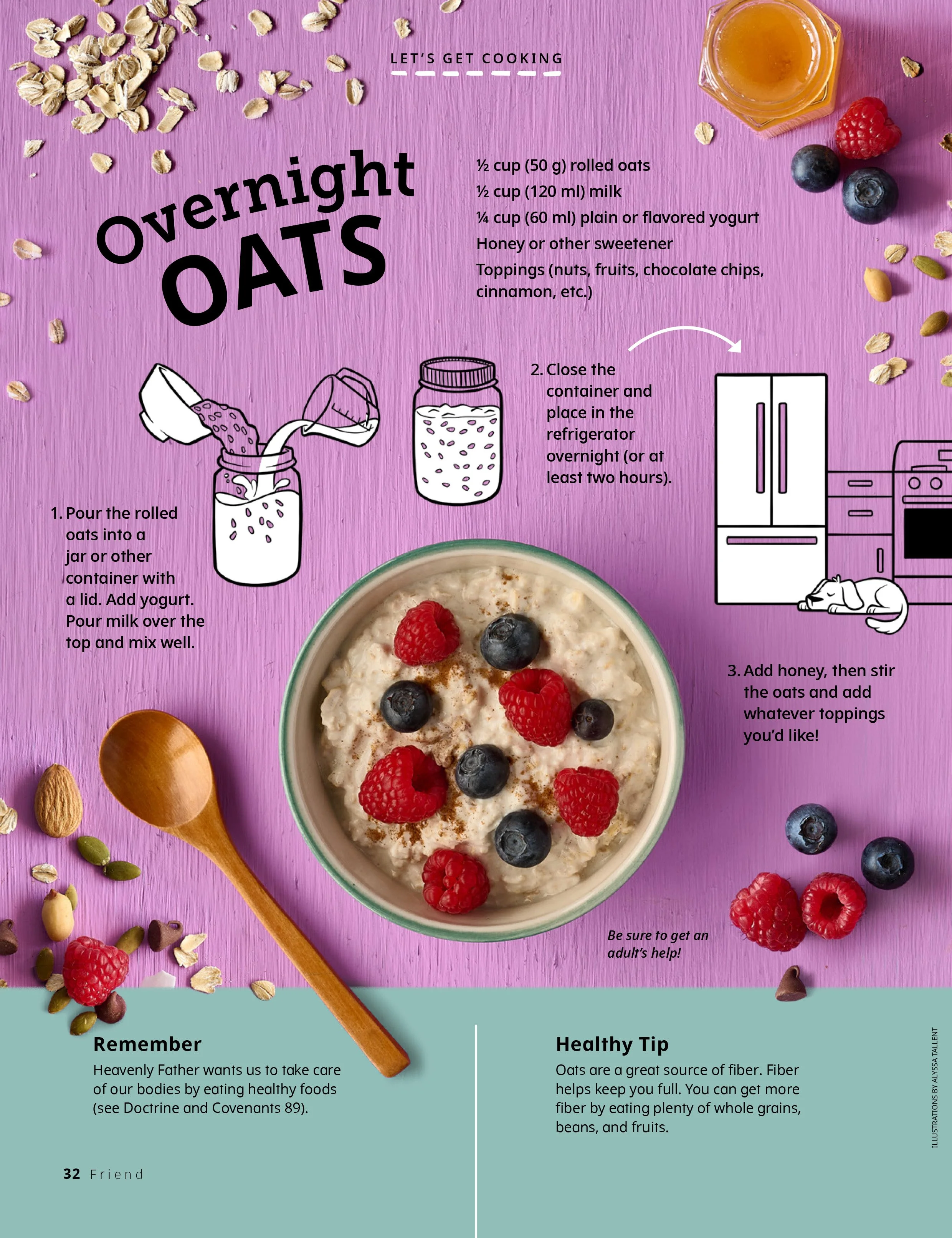 LET'S GET COOKING

Overnight OATS

½ cup (50 g) rolled oats
½ cup (120 ml) milk
¼ cup (60 ml) plain or flavored yogurt
Honey or other sweetener
Toppings (nuts, fruits, chocolate chips, cinnamon, etc.)

1. Pour the rolled oats into a jar or other container with a lid. Add yogurt. Pour milk over the top and mix well.

2. Close the container and place in the refrigerator overnight (or at least two hours).

3. Add honey, then stir the oats and add whatever toppings you'd like!

Be sure to get an adult's help!

Remember
Heavenly Father wants us to take care of our bodies by eating healthy foods (see Doctrine and Covenants 89).

Healthy Tip
Oats are a great source of fiber. Fiber helps keep you full. You can get more fiber by eating plenty of whole grains, beans, and fruits.

ILLUSTRATIONS BY ALYSSA TALLENT

32 Friend